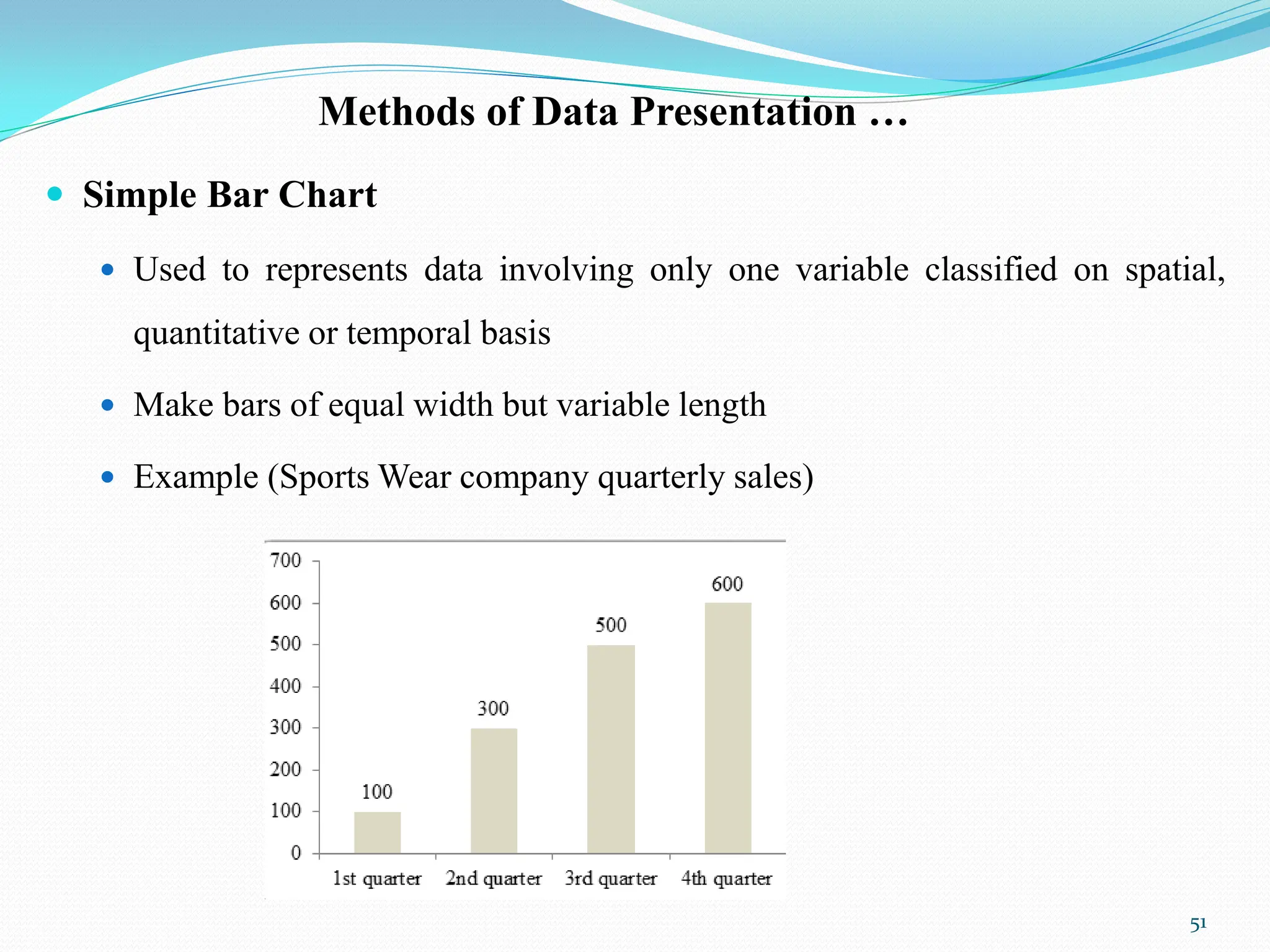 Methods of Data Presentation …

Simple Bar Chart

Used to represents data involving only one variable classified on spatial, quantitative or temporal basis

Make bars of equal width but variable length

Example (Sports Wear company quarterly sales)

700
600
500
400
300
200
100
0

100
300
500
600

1st quarter
2nd quarter
3rd quarter
4th quarter

51